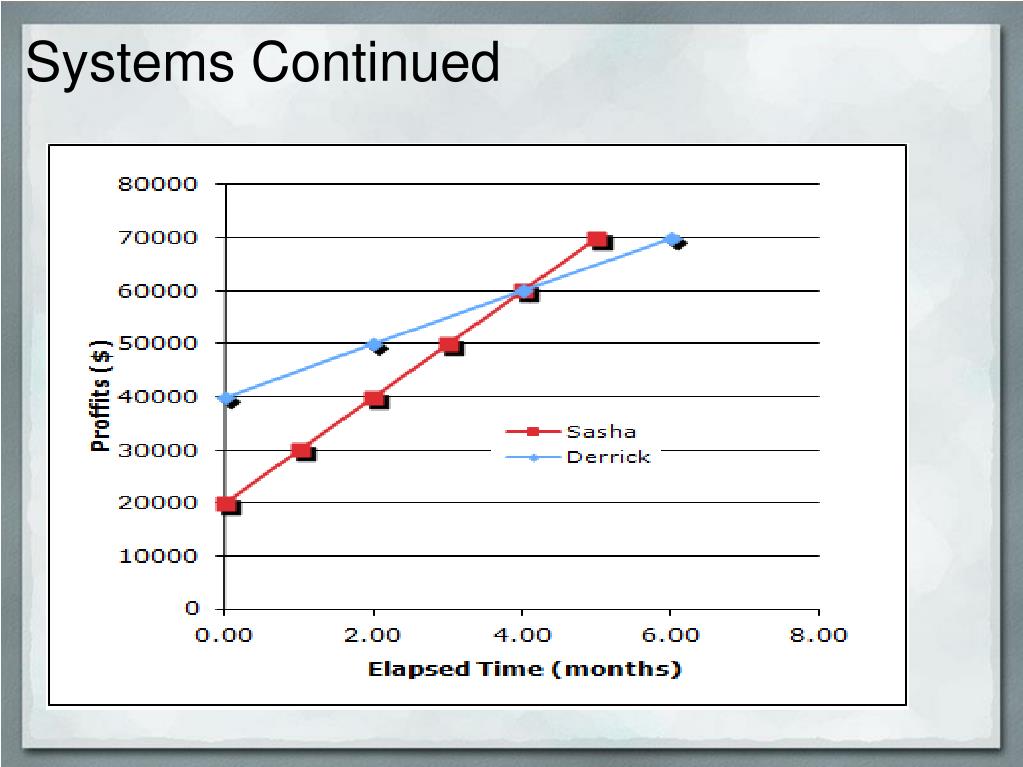 Systems Continued

80000
70000
60000
50000
40000
30000
20000
10000
0

Proffits ($)

Sasha
Derrick

0.00
2.00
4.00
6.00
8.00

Elapsed Time (months)